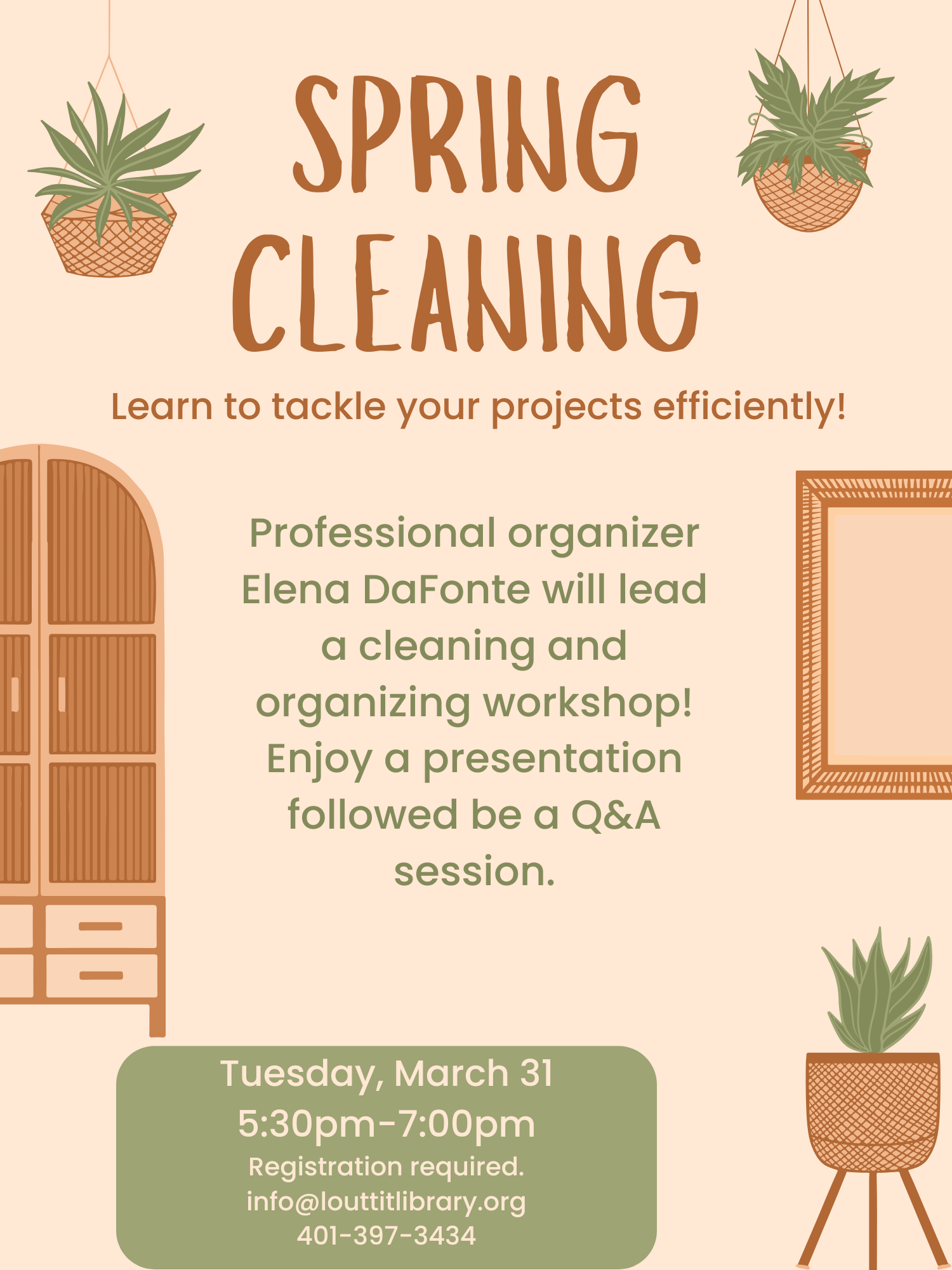 SPRING CLEANING

Learn to tackle your projects efficiently!

Professional organizer Elena DaFonte will lead a cleaning and organizing workshop! Enjoy a presentation followed be a Q&A session.

Tuesday, March 31
5:30pm-7:00pm
Registration required.
info@louttitlibrary.org
401-397-3434